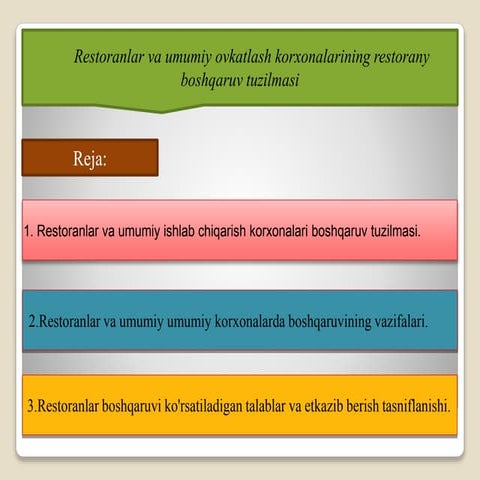 Restoranlar va umumiy ovkatlash korxonalarining restorany boshqaruv tuzilmasi

Reja:

1. Restoranlar va umumiy ishlab chiqarish korxonalari boshqaruv tuzilmasi.

2.Restoranlar va umumiy umumiy korxonalarda boshqaruvining vazifalari.

3.Restoranlar boshqaruvi ko'rsatiladigan talablar va etkazib berish tasniflanishi.